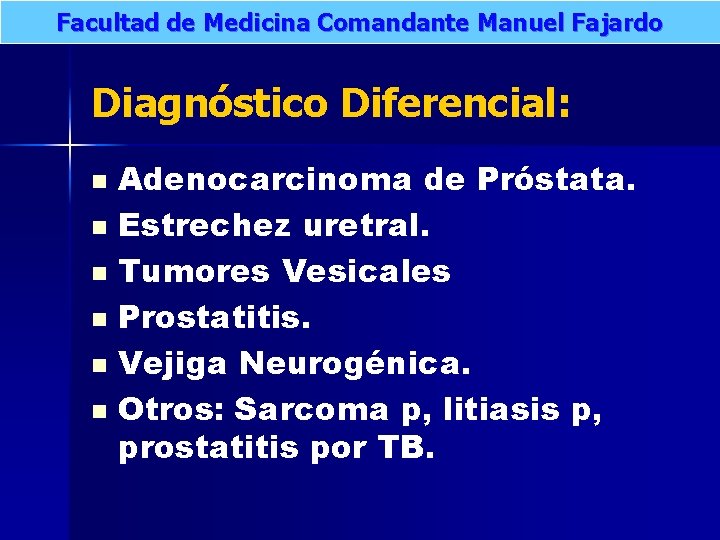 Facultad de Medicina Comandante Manuel Fajardo

Diagnóstico Diferencial:

- Adenocarcinoma de Próstata.
- Estrechez uretral.
- Tumores Vesicales
- Prostatitis.
- Vejiga Neurogénica.
- Otros: Sarcoma p, litiasis p, prostatitis por TB.